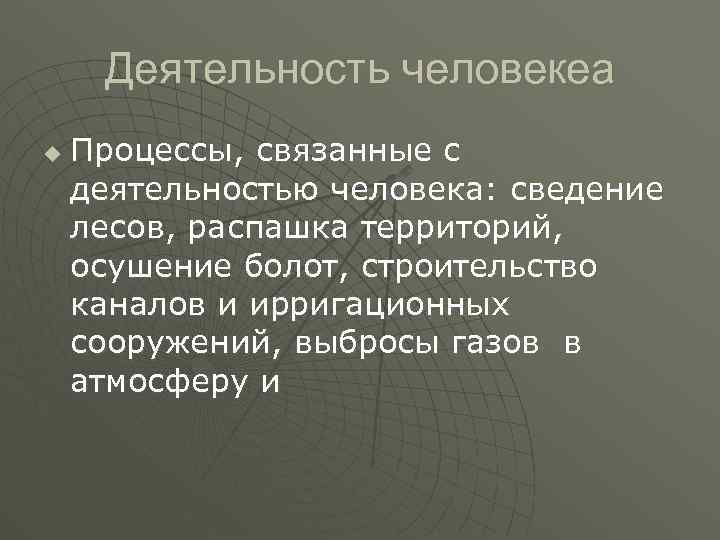 Деятельность человекеа

Процессы, связанные с деятельностью человека: сведение лесов, распашка территорий, осушение болот, строительство каналов и ирригационных сооружений, выбросы газов в атмосферу и